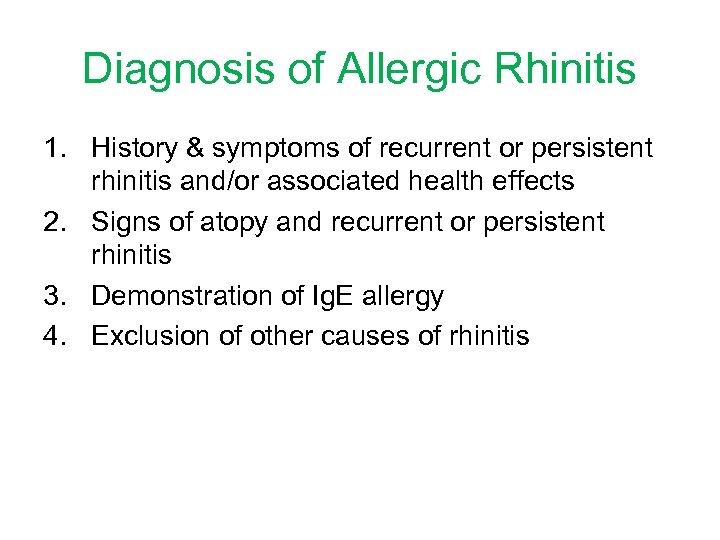 Diagnosis of Allergic Rhinitis

1. History & symptoms of recurrent or persistent rhinitis and/or associated health effects
2. Signs of atopy and recurrent or persistent rhinitis
3. Demonstration of IgE allergy
4. Exclusion of other causes of rhinitis